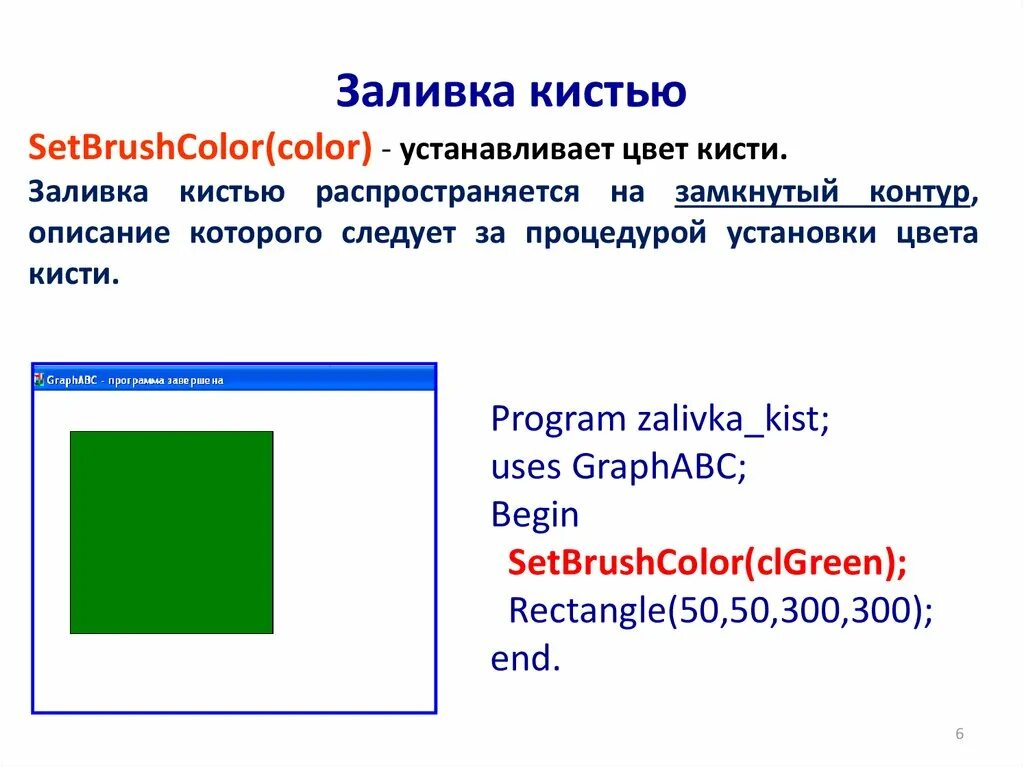 Заливка кистью

SetBrushColor(color) - устанавливает цвет кисти.

Заливка кистью распространяется на замкнутый контур, описание которого следует за процедурой установки цвета кисти.

GraphABC - программа завершена

Program zalivka_kist;
uses GraphABC;
Begin
SetBrushColor(clGreen);
Rectangle(50,50,300,300);
end.

6